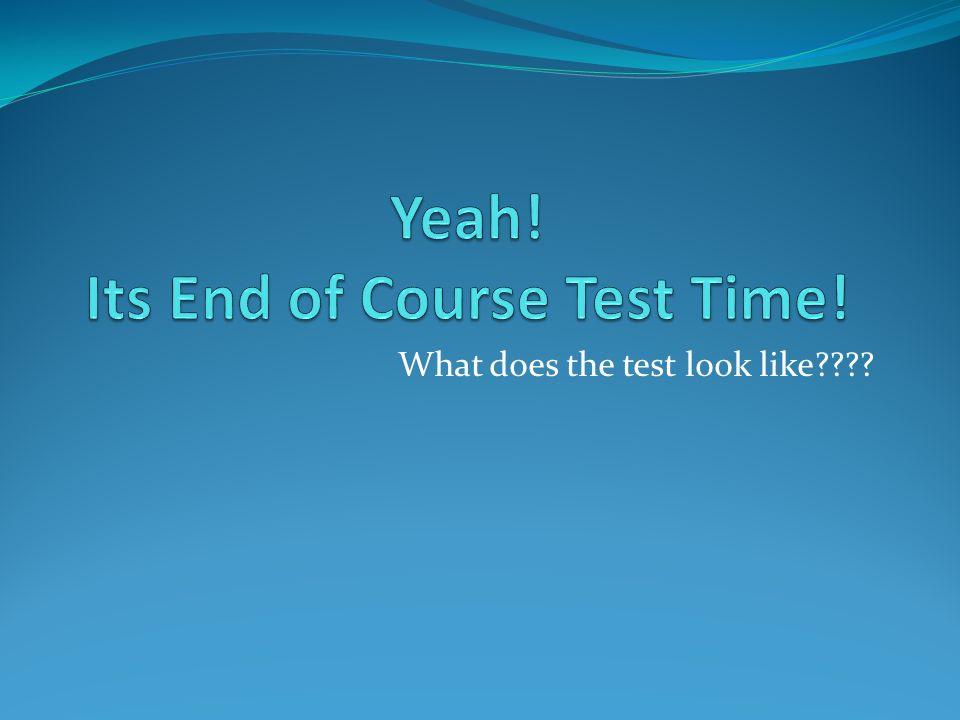 Yeah!
Its End of Course Test Time!

What does the test look like????